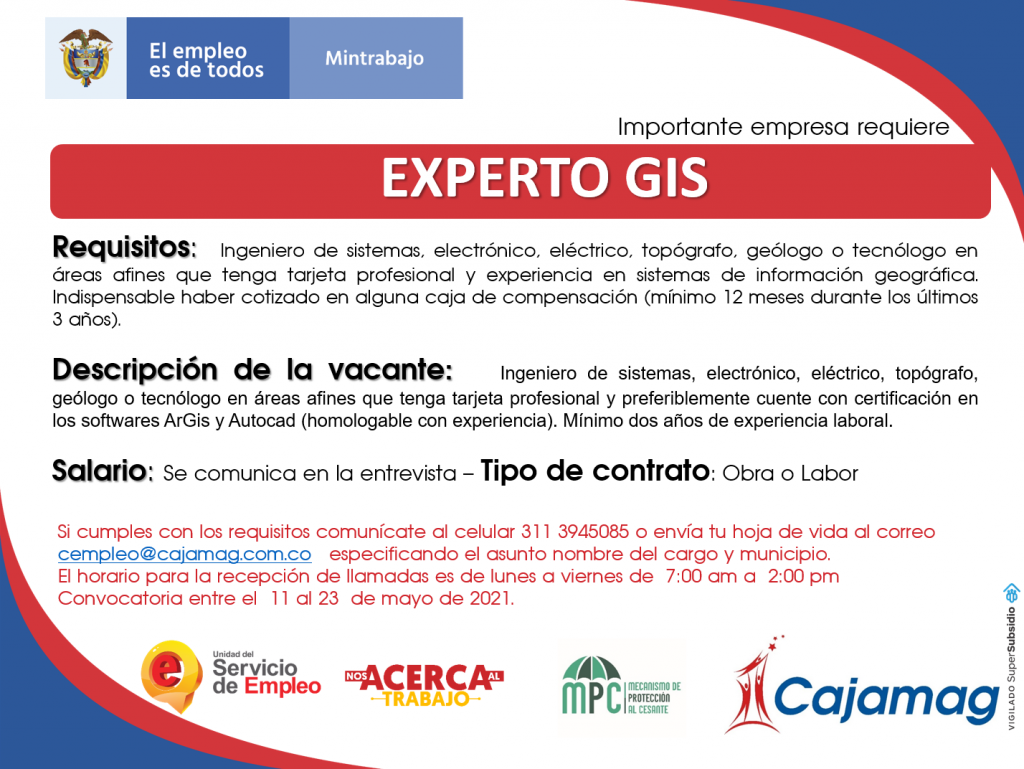 El empleo es de todos

Mintrabajo

Importante empresa requiere

EXPERTO GIS

Requisitos: Ingeniero de sistemas, electrónico, eléctrico, topógrafo, geólogo o tecnólogo en áreas afines que tenga tarjeta profesional y experiencia en sistemas de información geográfica. Indispensable haber cotizado en alguna caja de compensación (mínimo 12 meses durante los últimos 3 años).

Descripción de la vacante: Ingeniero de sistemas, electrónico, eléctrico, topógrafo, geólogo o tecnólogo en áreas afines que tenga tarjeta profesional y preferiblemente cuente con certificación en los softwares ArGis y Autocad (homologable con experiencia). Mínimo dos años de experiencia laboral.

Salario: Se comunica en la entrevista – Tipo de contrato: Obra o Labor

Si cumples con los requisitos comunícate al celular 311 3945085 o envía tu hoja de vida al correo cempleo@cajamag.com.co especificando el asunto nombre del cargo y municipio.
El horario para la recepción de llamadas es de lunes a viernes de 7:00 am a 2:00 pm
Convocatoria entre el 11 al 23 de mayo de 2021.

Unidad del Servicio de Empleo

NOS ACERCA AL TRABAJO

MPC MECANISMO DE PROTECCIÓN AL CESANTE

Cajamag

VIGILADO SuperSubsidio